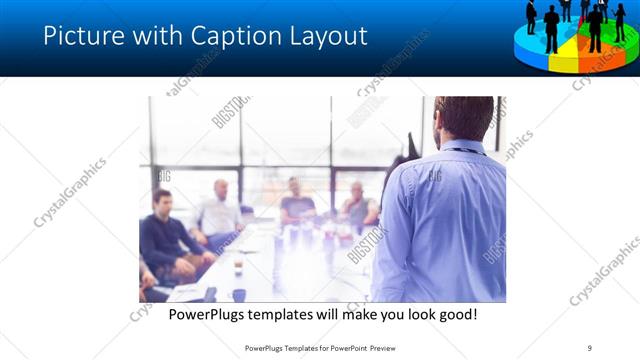 Picture with Caption Layout

CrystalGraphics

BIGSTOCK

PowerPlugs templates will make you look good!

PowerPlugs Templates for PowerPoint Preview

9